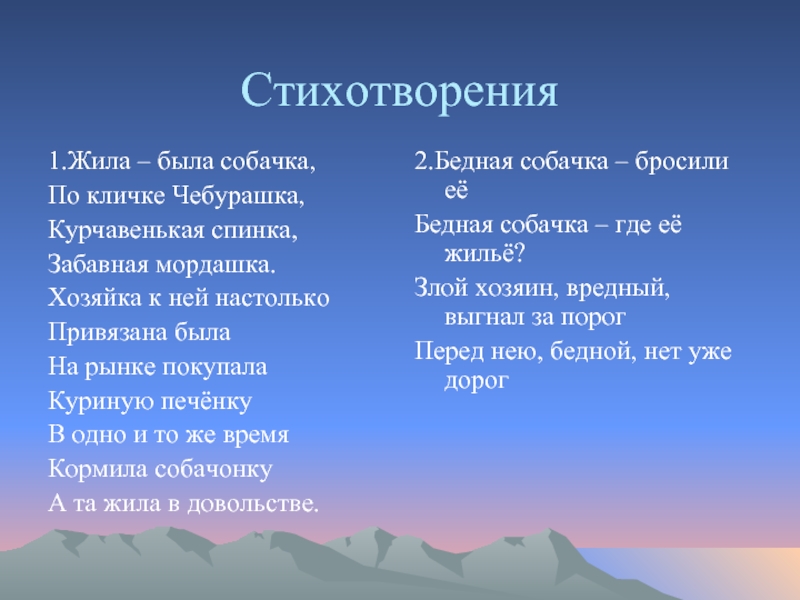 Стихотворения

1.Жила – была собачка,
По кличке Чебурашка,
Курчавенькая спинка,
Забавная мордашка.
Хозяйка к ней настолько
Привязана была
На рынке покупала
Куриную печёнку
В одно и то же время
Кормила собачонку
А та жила в довольстве.

2.Бедная собачка – бросили её

Бедная собачка – где её жильё?

Злой хозяин, вредный, выгнал за порог

Перед нею, бедной, нет уже дорог